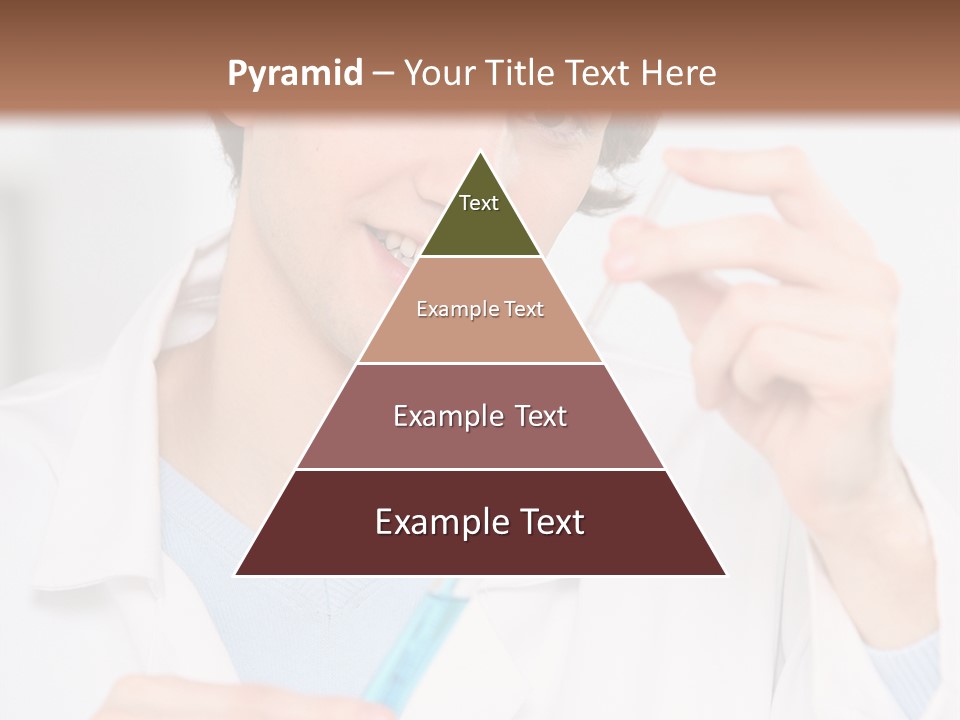 Pyramid – Your Title Text Here

Text

Example Text

Example Text

Example Text